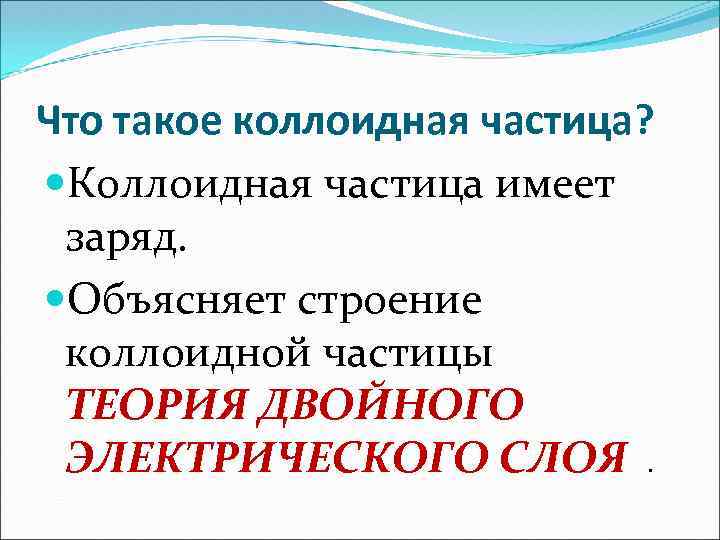 Что такое коллоидная частица?

Коллоидная частица имеет заряд.

Объясняет строение коллоидной частицы ТЕОРИЯ ДВОЙНОГО ЭЛЕКТРИЧЕСКОГО СЛОЯ .